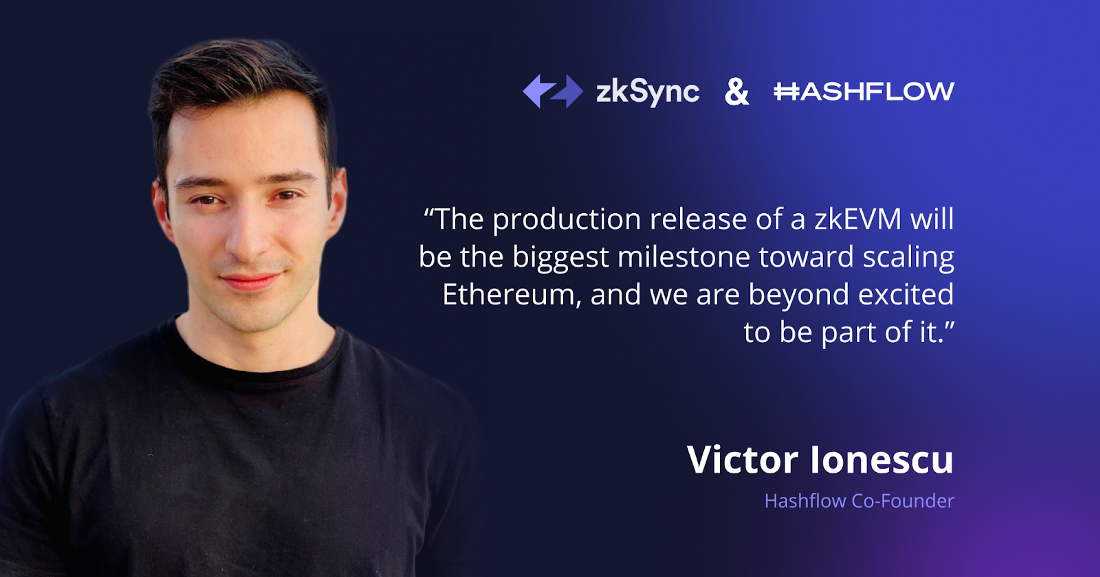 zkSync & HASHFLOW

“The production release of a zkEVM will be the biggest milestone toward scaling Ethereum, and we are beyond excited to be part of it.”

Victor Ionescu

Hashflow Co-Founder